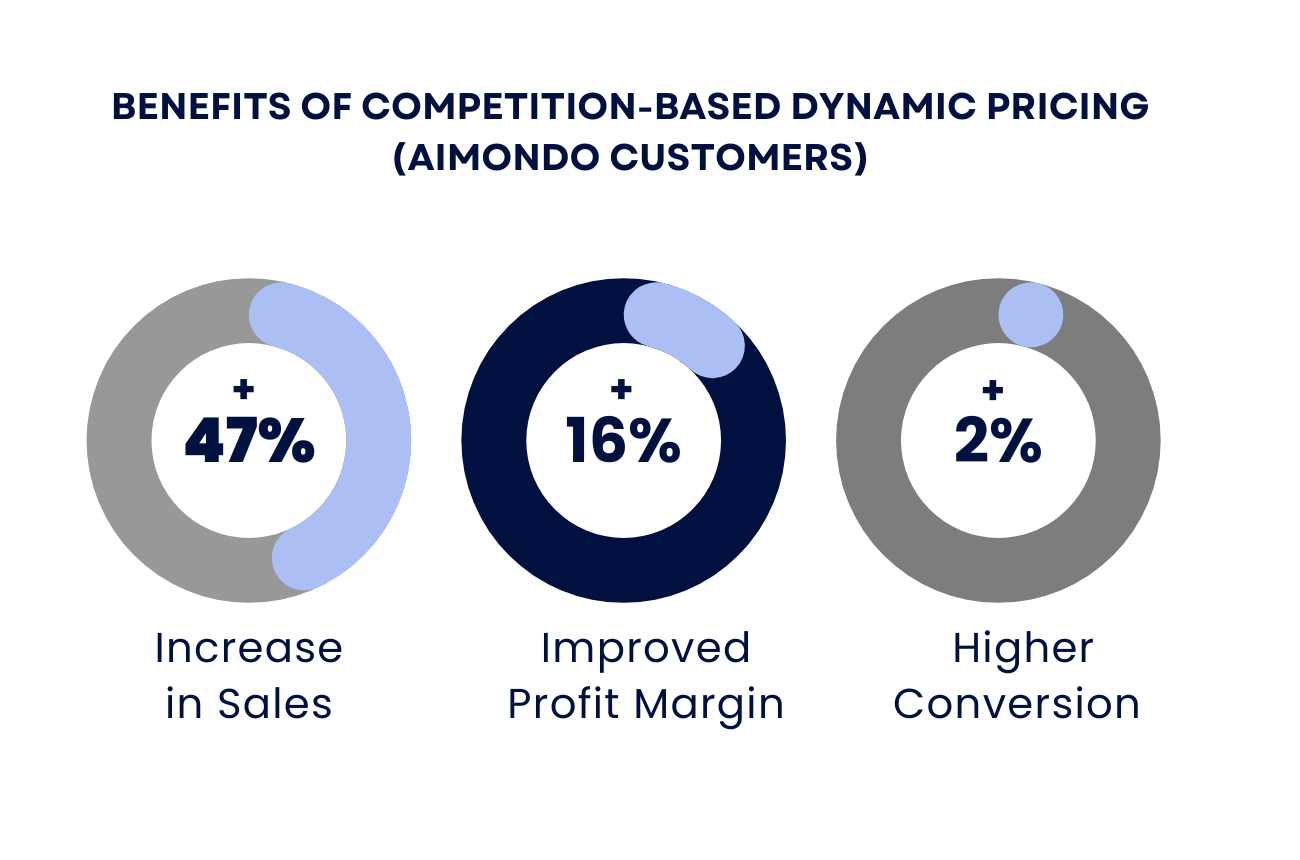 BENEFITS OF COMPETITION-BASED DYNAMIC PRICING (AIMONDO CUSTOMERS)

+
47%

Increase in Sales

+
16%

Improved Profit Margin

+
2%

Higher Conversion